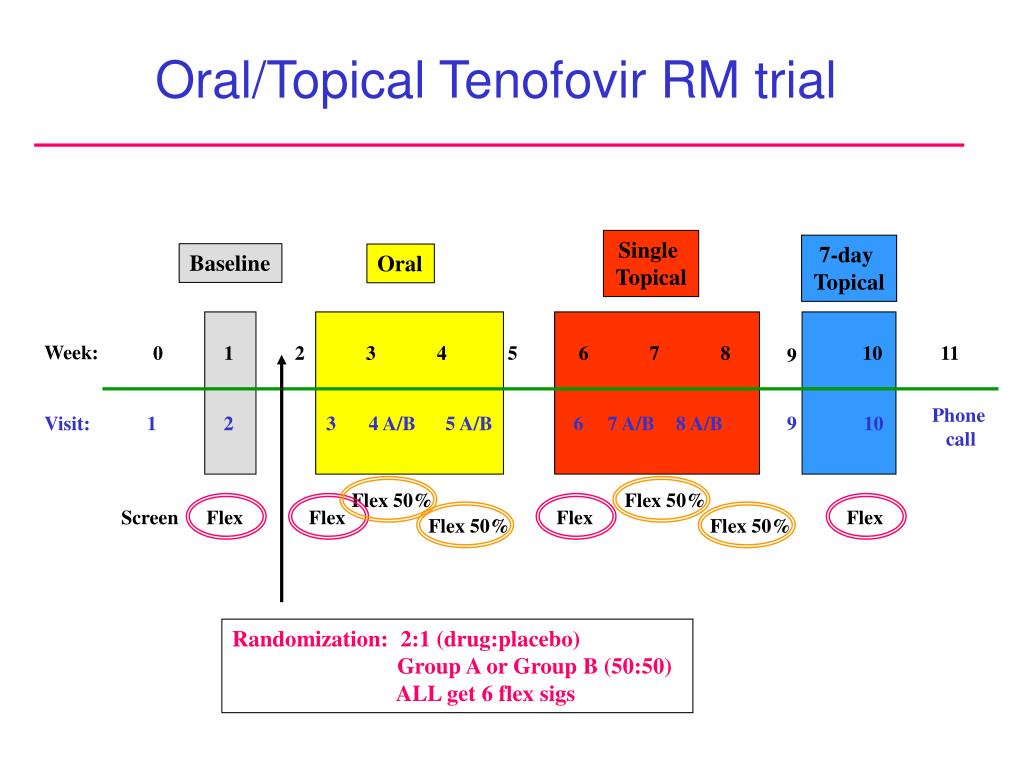 Oral/Topical Tenofovir RM trial

Baseline

Oral

Single Topical

7-day Topical

Week: 0 1 2 3 4 5 6 7 8 9 10 11

Visit: 1 2 3 4 A/B 5 A/B 6 7 A/B 8 A/B 9 10 Phone call

Screen Flex Flex Flex 50% Flex 50% Flex Flex 50% Flex 50% Flex

Randomization: 2:1 (drug:placebo)
Group A or Group B (50:50)
ALL get 6 flex sigs